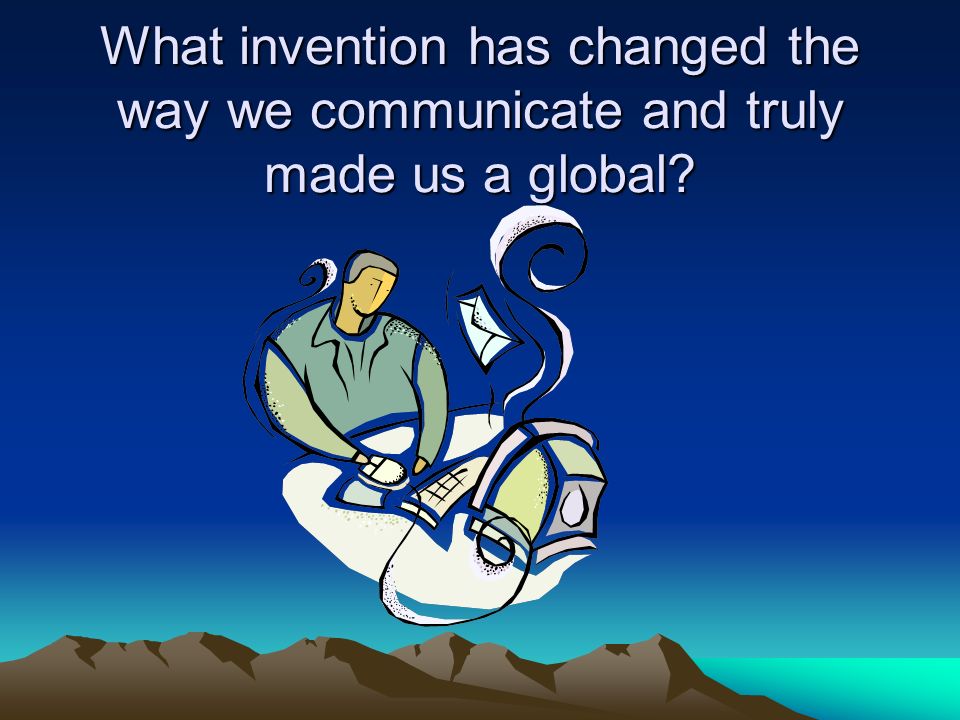 What invention has changed the way we communicate and truly made us a global?